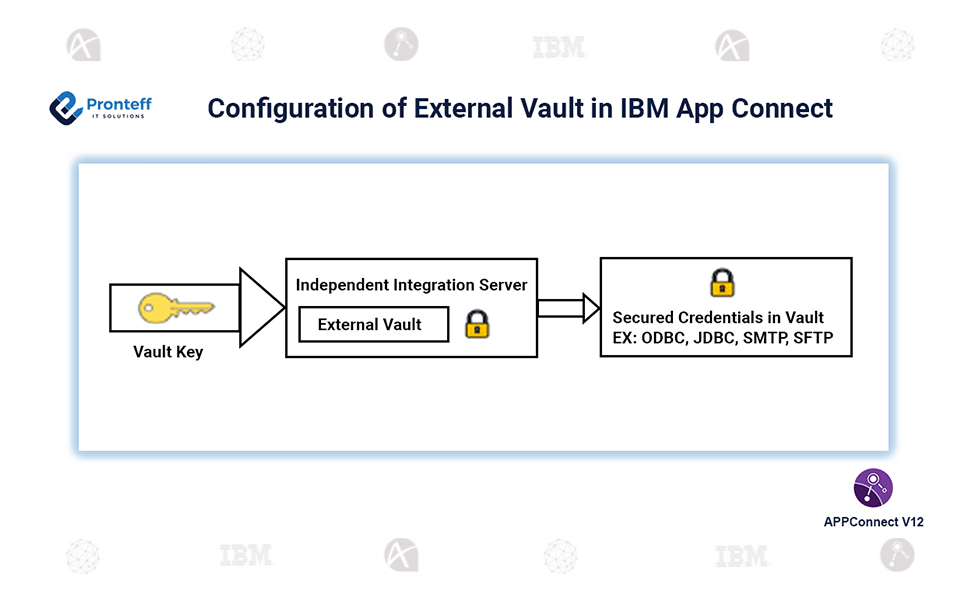 IBM

Pronteff
IT SOLUTIONS

Configuration of External Vault in IBM App Connect

Vault Key

Independent Integration Server

External Vault

Secured Credentials in Vault
EX: ODBC, JDBC, SMTP, SFTP

APPConnect V12

IBM

IBM